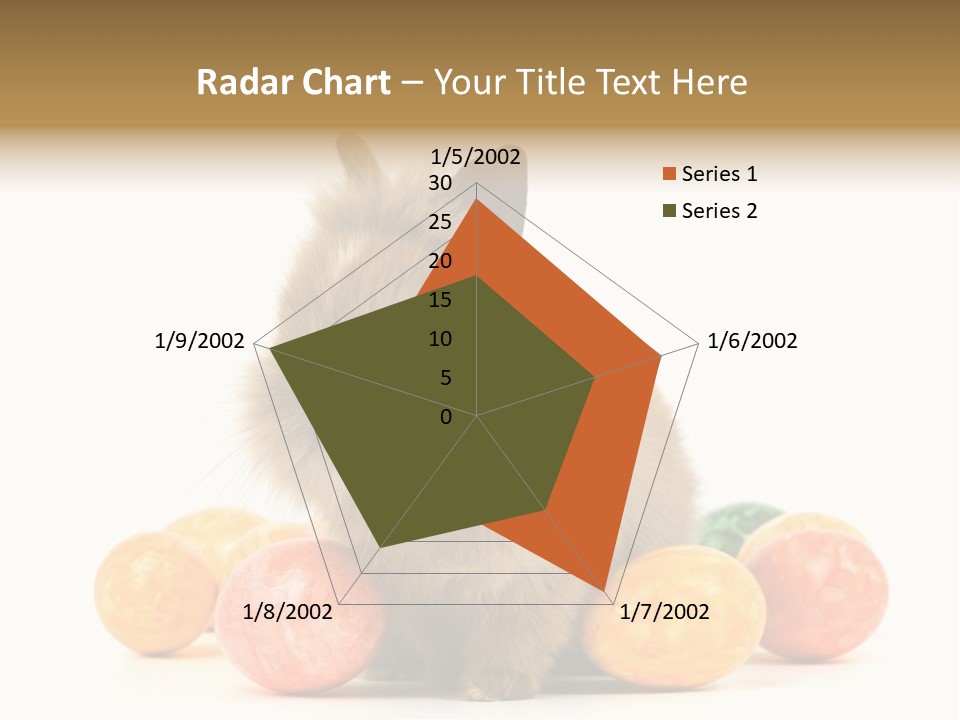 Radar Chart – Your Title Text Here

1/5/2002
30
25
20
15
10
5
0
1/6/2002
1/7/2002
1/8/2002
1/9/2002

Series 1
Series 2